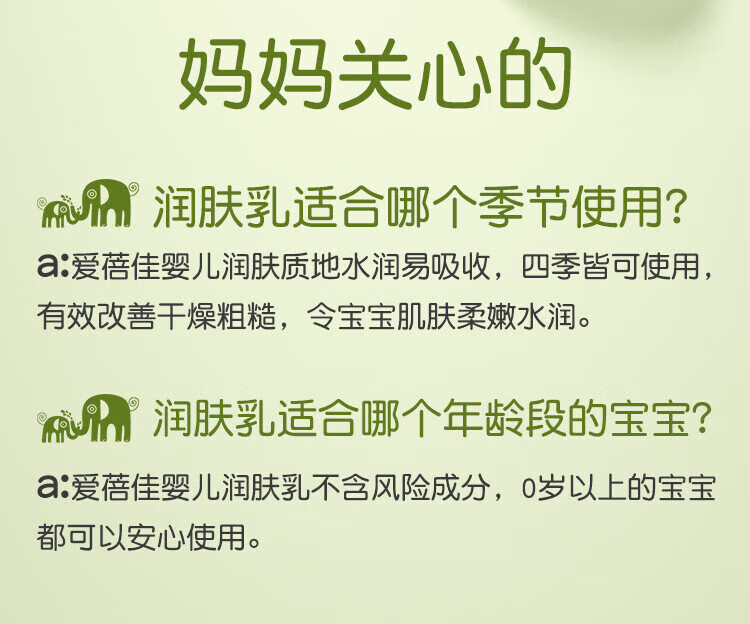 妈妈关心的

润肤乳适合哪个季节使用?

a:爱蓓佳婴儿润肤质地水润易吸收，四季皆可使用，有效改善干燥粗糙，令宝宝肌肤柔嫩水润。

润肤乳适合哪个年龄段的宝宝?

a:爱蓓佳婴儿润肤乳不含风险成分，0岁以上的宝宝都可以安心使用。